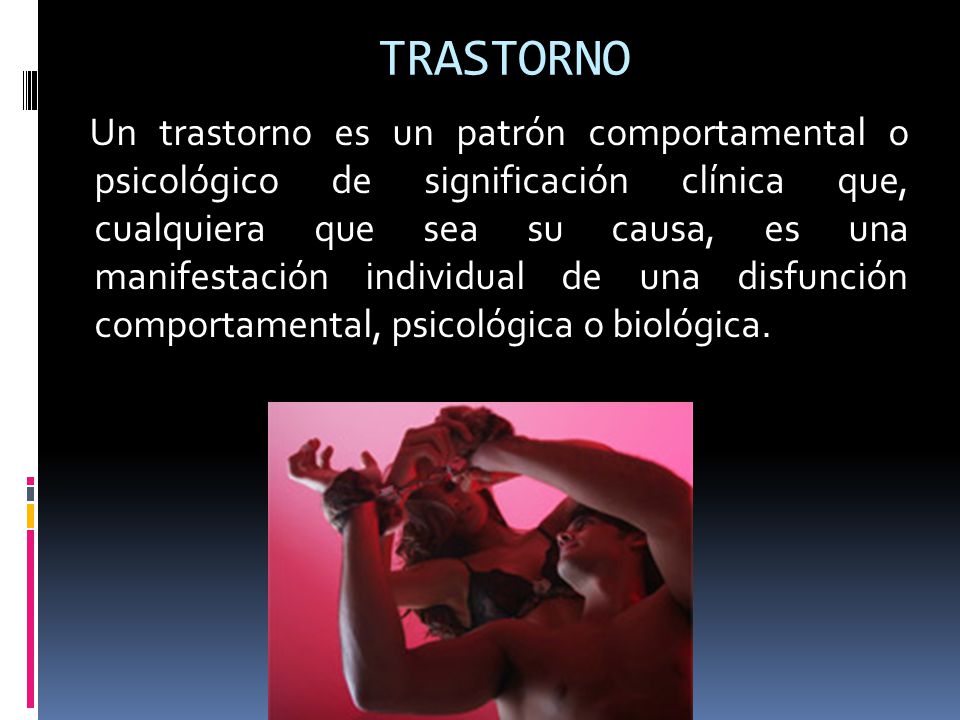 TRASTORNO

Un trastorno es un patrón comportamental o psicológico de significación clínica que, cualquiera que sea su causa, es una manifestación individual de una disfunción comportamental, psicológica o biológica.